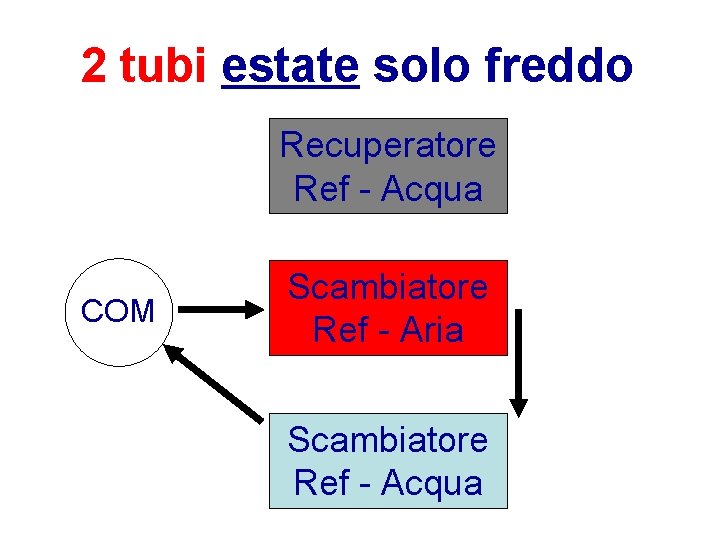 2 tubi estate solo freddo

Recuperatore
Ref - Acqua

COM

Scambiatore
Ref - Aria

Scambiatore
Ref - Acqua